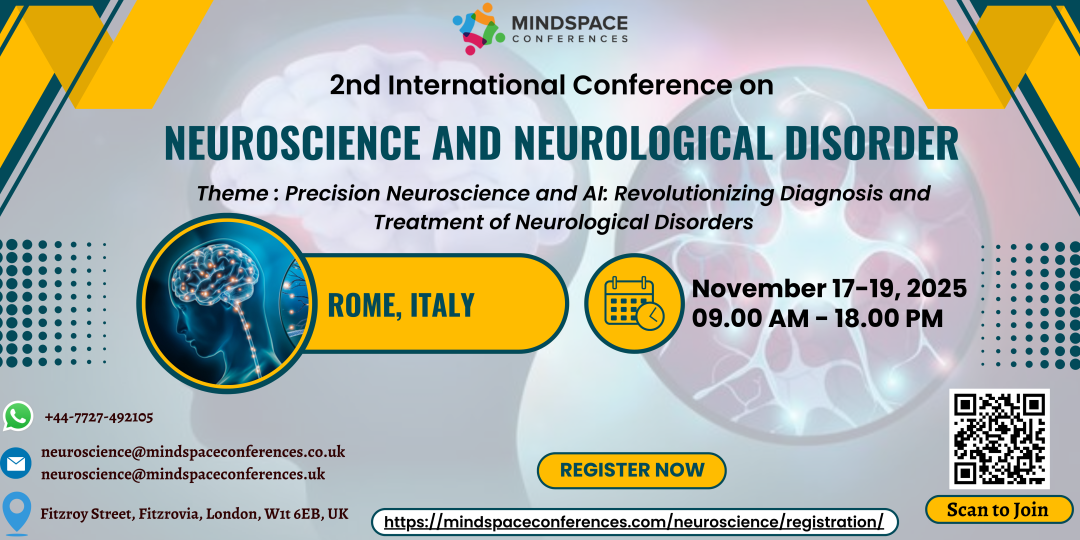 MINDSPACE
CONFERENCES

2nd International Conference on

NEUROSCIENCE AND NEUROLOGICAL DISORDER

Theme : Precision Neuroscience and AI: Revolutionizing Diagnosis and Treatment of Neurological Disorders

ROME, ITALY

November 17-19, 2025
09.00 AM - 18.00 PM

+44-7727-492105

neuroscience@mindspaceconferences.co.uk
neuroscience@mindspaceconferences.uk

Fitzroy Street, Fitzrovia, London, W1t 6EB, UK

REGISTER NOW

https://mindspaceconferences.com/neuroscience/registration/

Scan to Join